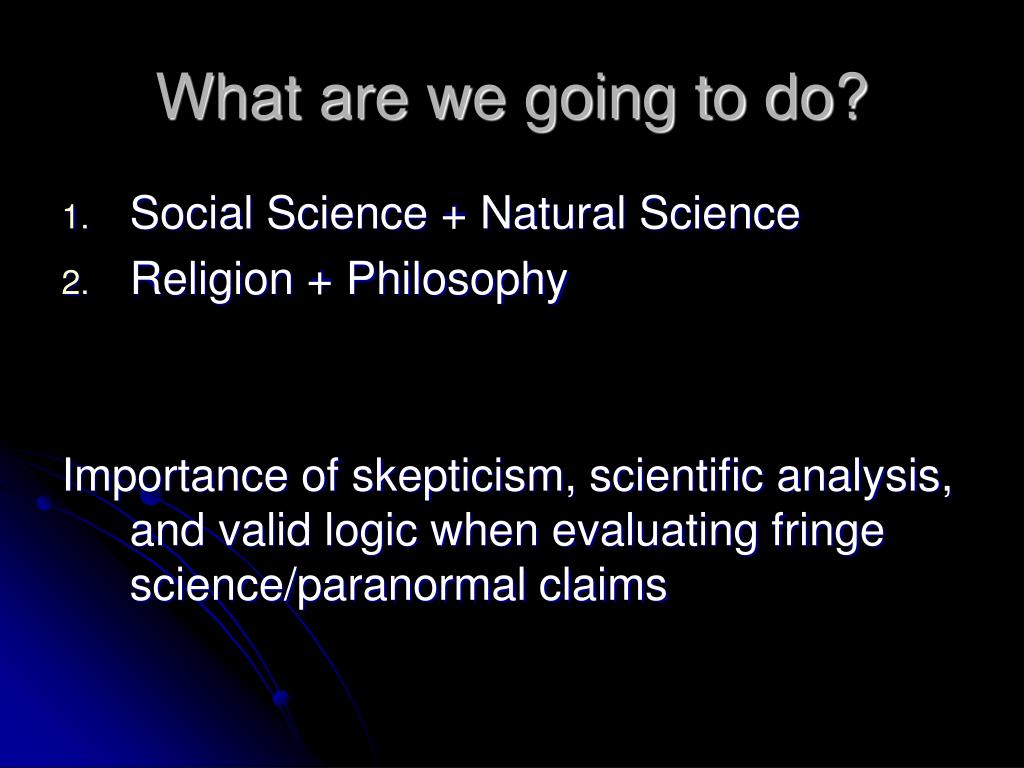 What are we going to do?

1. Social Science + Natural Science
2. Religion + Philosophy

Importance of skepticism, scientific analysis, and valid logic when evaluating fringe science/paranormal claims